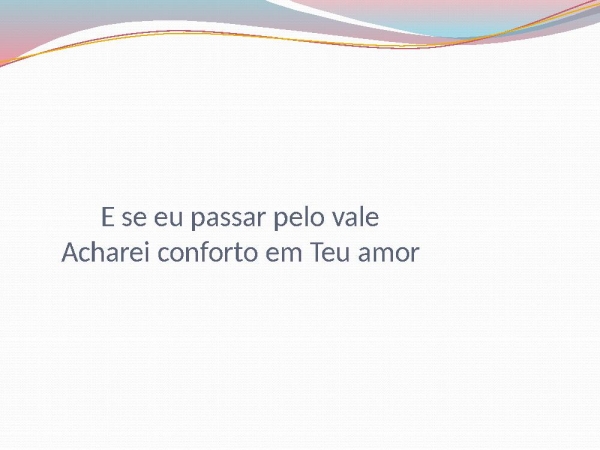 E se eu passar pelo vale
Acharei conforto em Teu amor